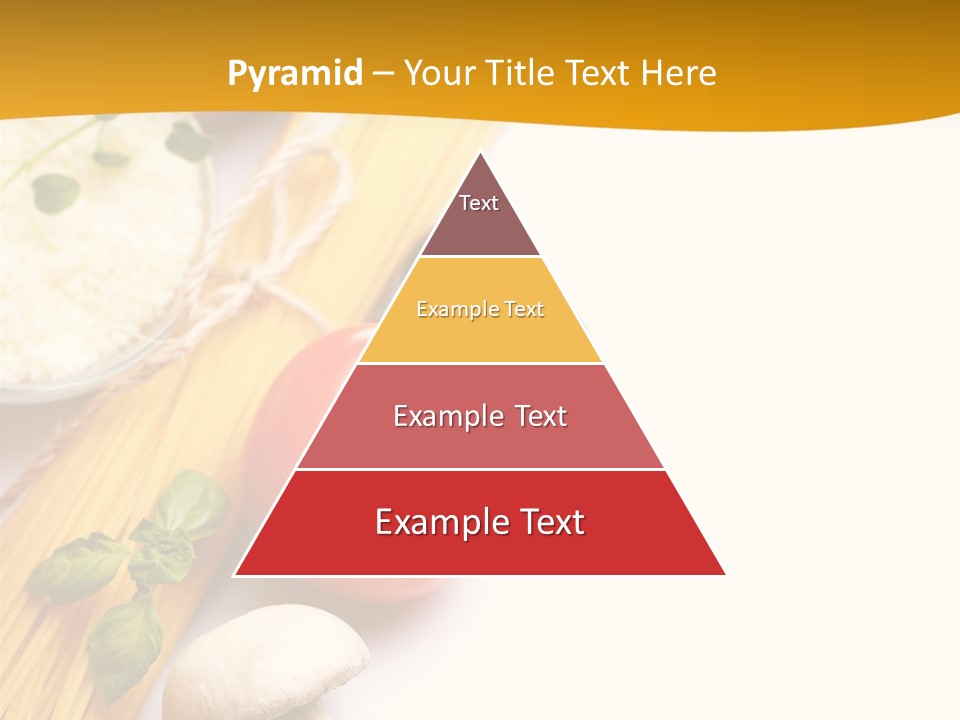 Pyramid – Your Title Text Here

Text

Example Text

Example Text

Example Text